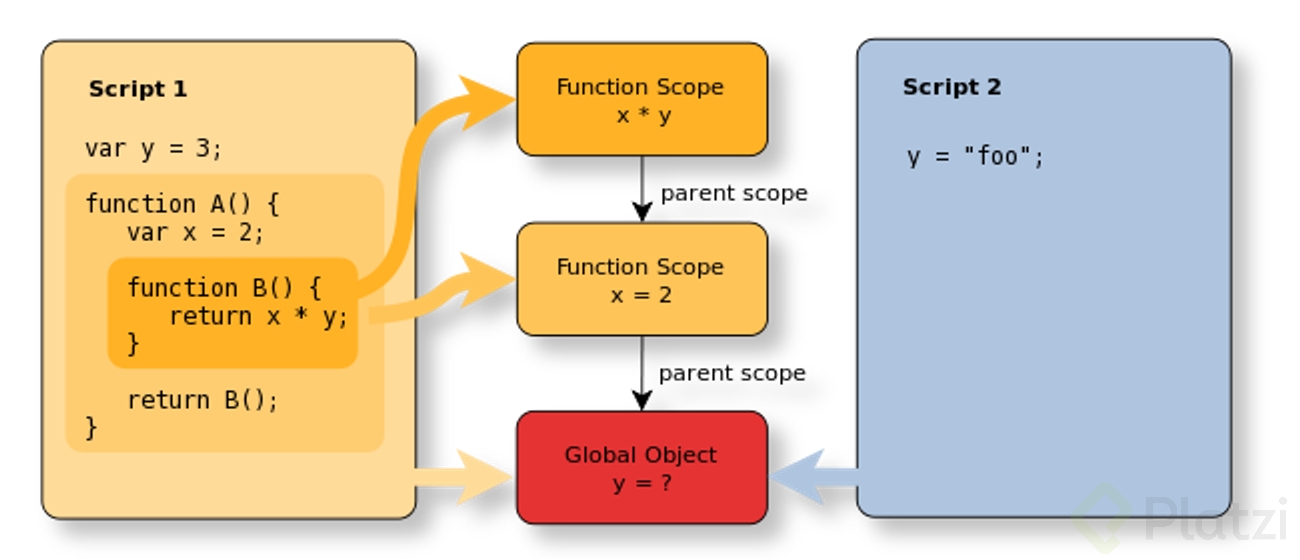 Script 1

var y = 3;

function A() {
   var x = 2;

   function B() {
      return x * y;
   }

   return B();
}

Function Scope
x * y

parent scope

Function Scope
x = 2

parent scope

Global Object
y = ?

Script 2

y = "foo";

Platzi